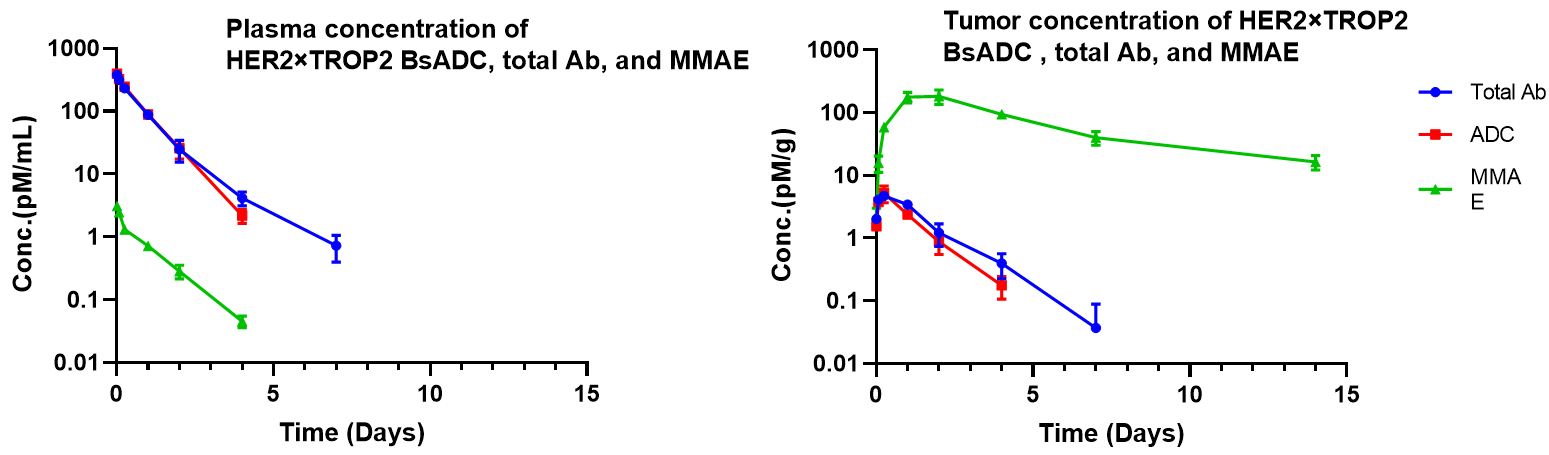 Plasma concentration of HER2×TROP2 BsADC, total Ab, and MMAE

Conc.(pM/mL)

1000
100
10
1
0.1
0.01

0
5
10
15

Time (Days)

Tumor concentration of HER2×TROP2 BsADC , total Ab, and MMAE

Conc.(pM/g)

1000
100
10
1
0.1
0.01

0
5
10
15

Time (Days)

Total Ab
ADC
MMA E